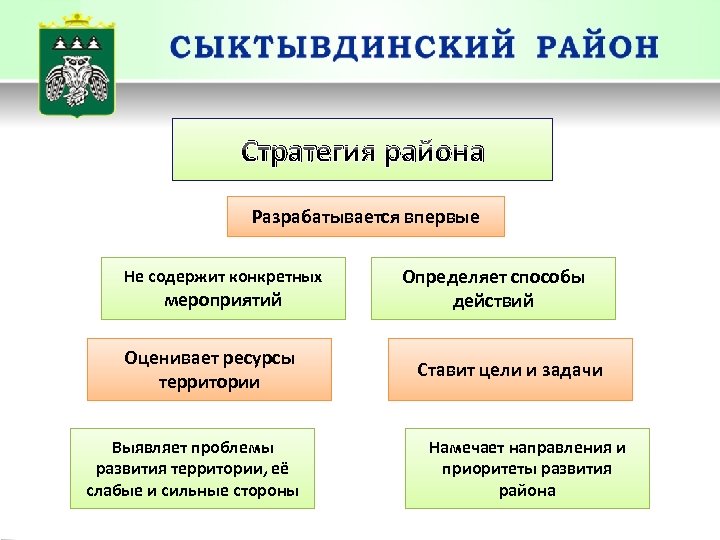 СЫКТЫВДИНСКИЙ РАЙОН

Стратегия района

Разрабатывается впервые

Не содержит конкретных мероприятий

Определяет способы действий

Оценивает ресурсы территории

Ставит цели и задачи

Выявляет проблемы развития территории, её слабые и сильные стороны

Намечает направления и приоритеты развития района